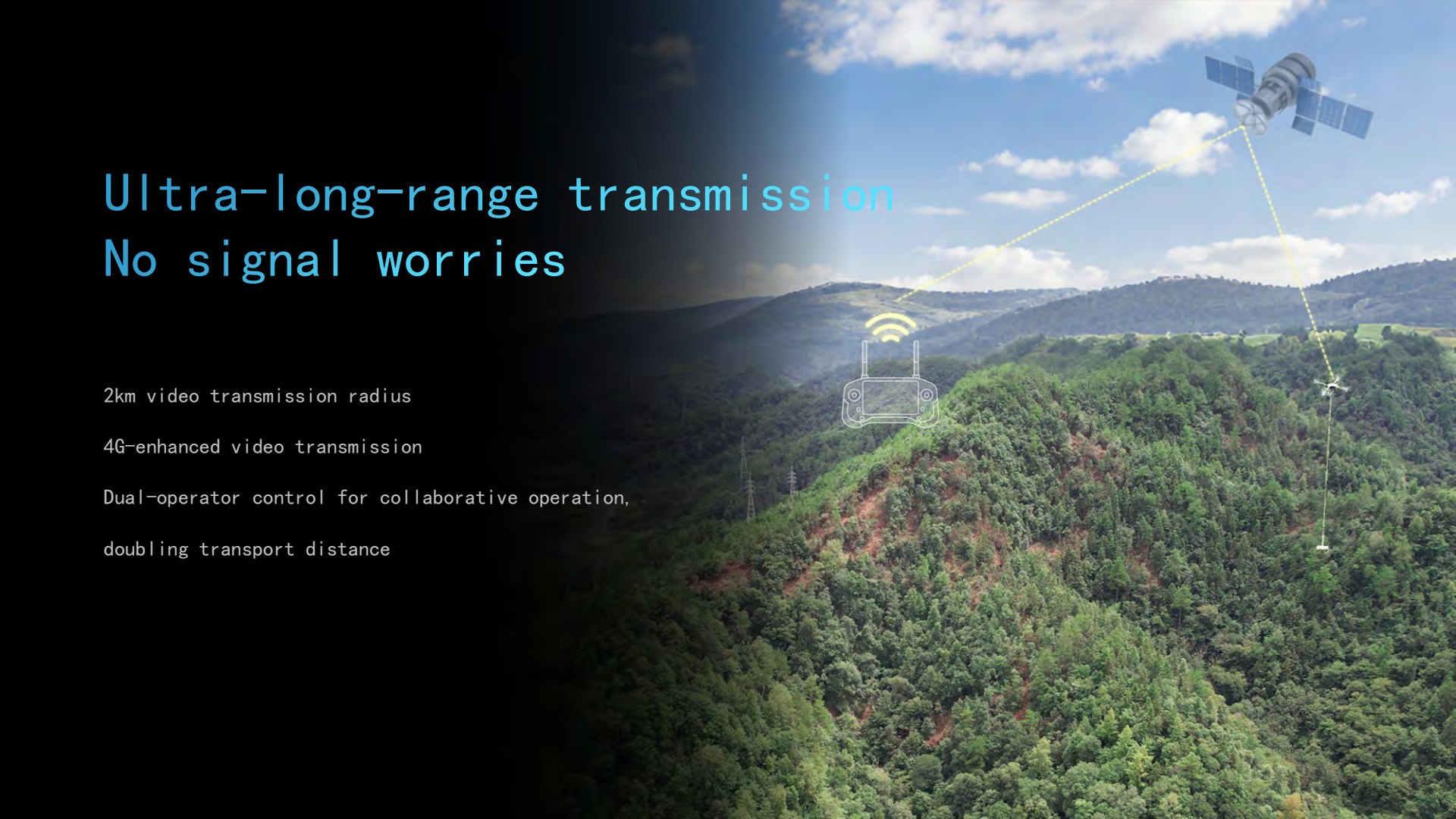 Ultra-long-range transmission
No signal worries

2km video transmission radius

4G-enhanced video transmission

Dual-operator control for collaborative operation,

doubling transport distance